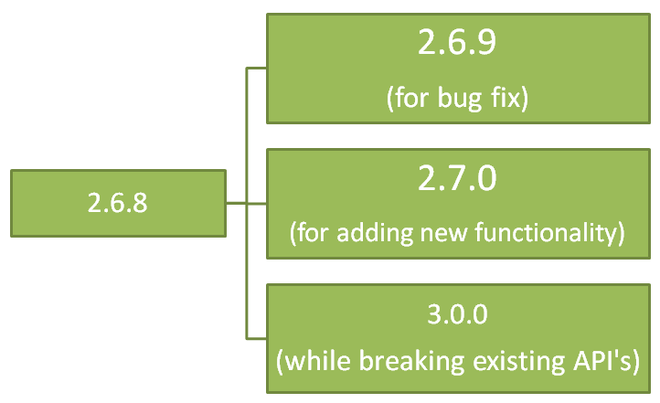 2.6.8

2.6.9
(for bug fix)

2.7.0
(for adding new functionality)

3.0.0
(while breaking existing API's)